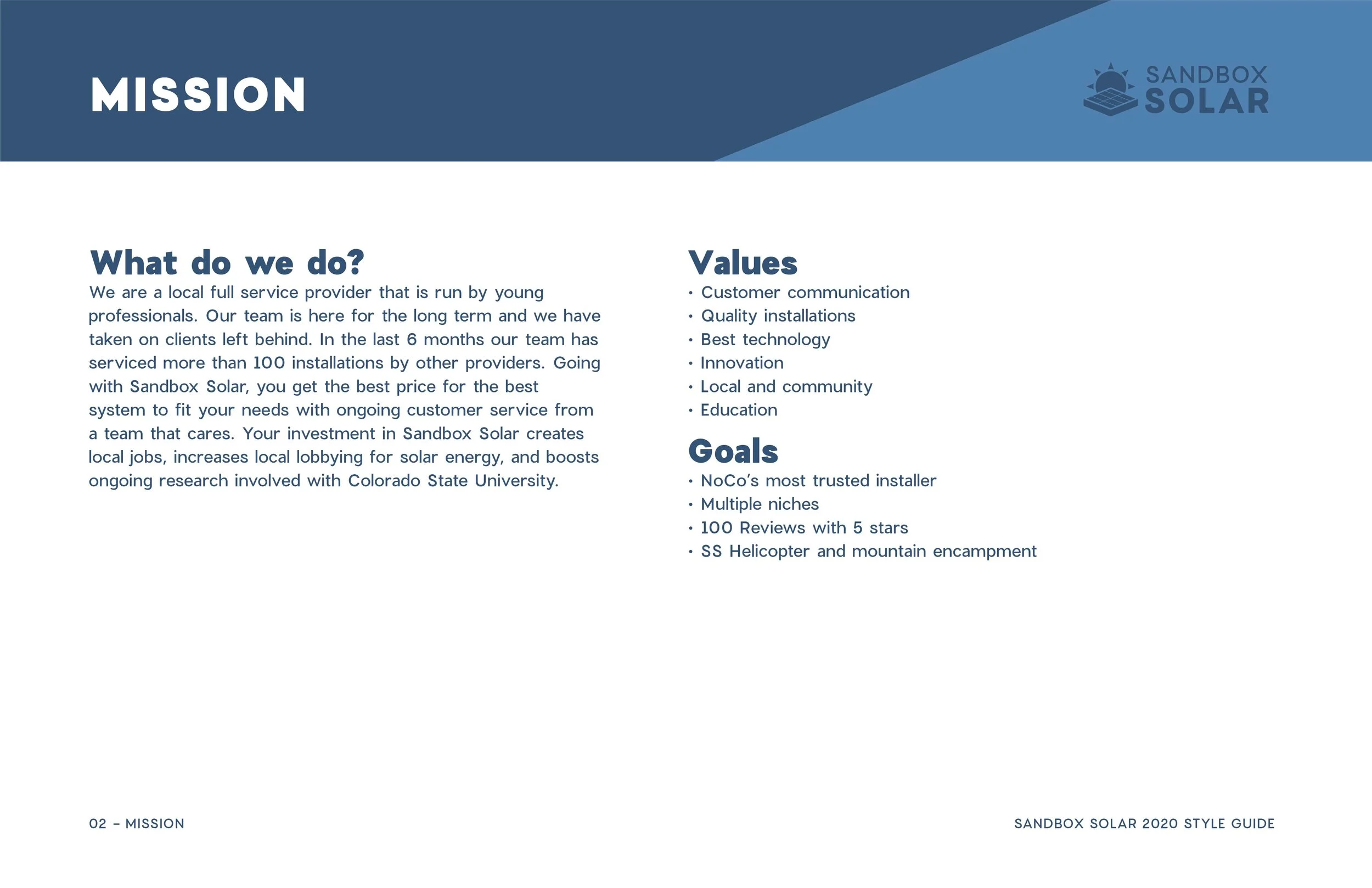 MISSION

SANDBOX SOLAR

What do we do?
We are a local full service provider that is run by young professionals. Our team is here for the long term and we have taken on clients left behind. In the last 6 months our team has serviced more than 100 installations by other providers. Going with Sandbox Solar, you get the best price for the best system to fit your needs with ongoing customer service from a team that cares. Your investment in Sandbox Solar creates local jobs, increases local lobbying for solar energy, and boosts ongoing research involved with Colorado State University.

Values
• Customer communication
• Quality installations
• Best technology
• Innovation
• Local and community
• Education

Goals
• NoCo's most trusted installer
• Multiple niches
• 100 Reviews with 5 stars
• SS Helicopter and mountain encampment

02 – MISSION

SANDBOX SOLAR 2020 STYLE GUIDE